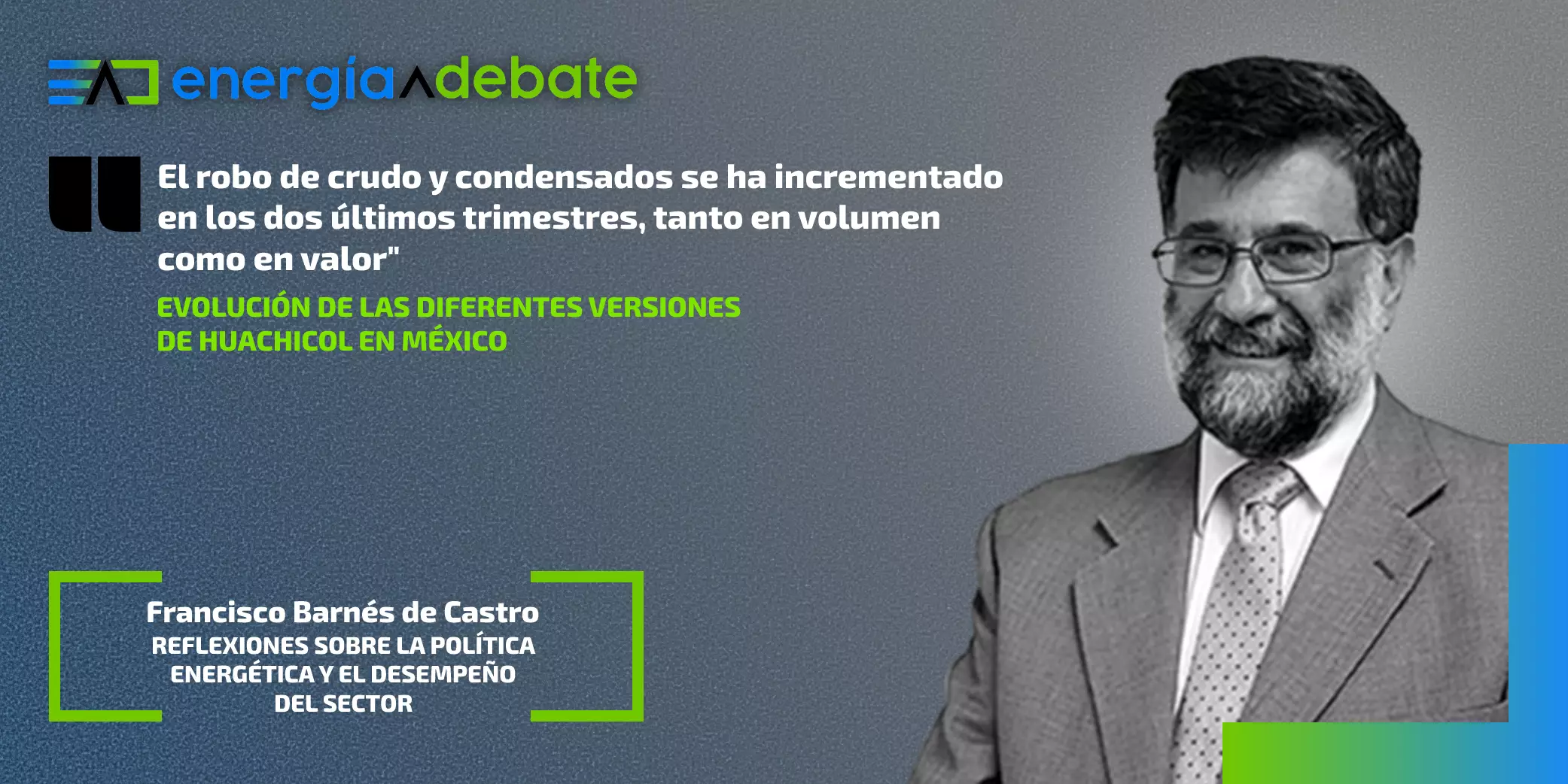 energía debate

El robo de crudo y condensados se ha incrementado en los dos últimos trimestres, tanto en volumen como en valor"

EVOLUCIÓN DE LAS DIFERENTES VERSIONES DE HUACHICOL EN MÉXICO

Francisco Barnés de Castro
REFLEXIONES SOBRE LA POLÍTICA ENERGÉTICA Y EL DESEMPEÑO DEL SECTOR